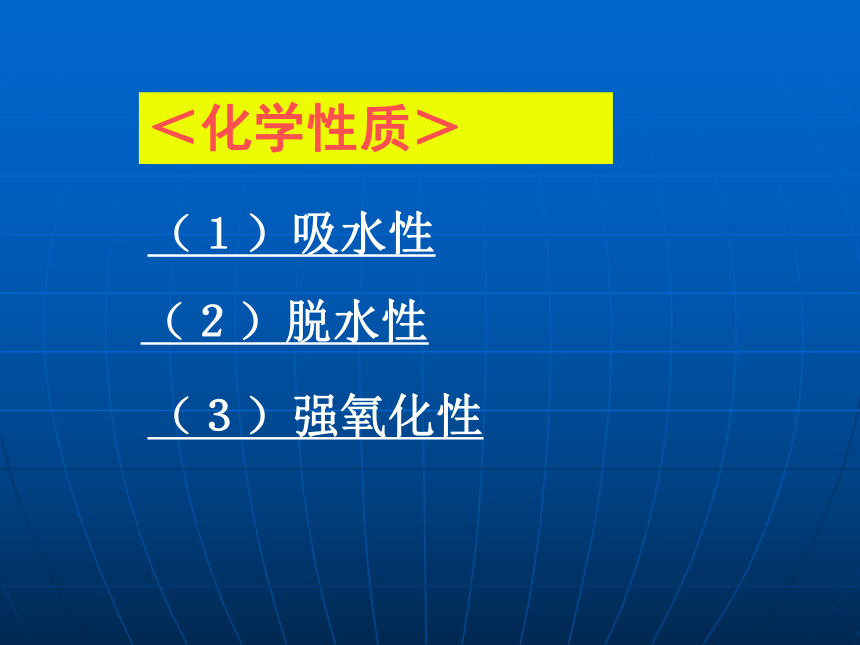 ＜化学性质＞

（１）吸水性

（２）脱水性

（３）强氧化性